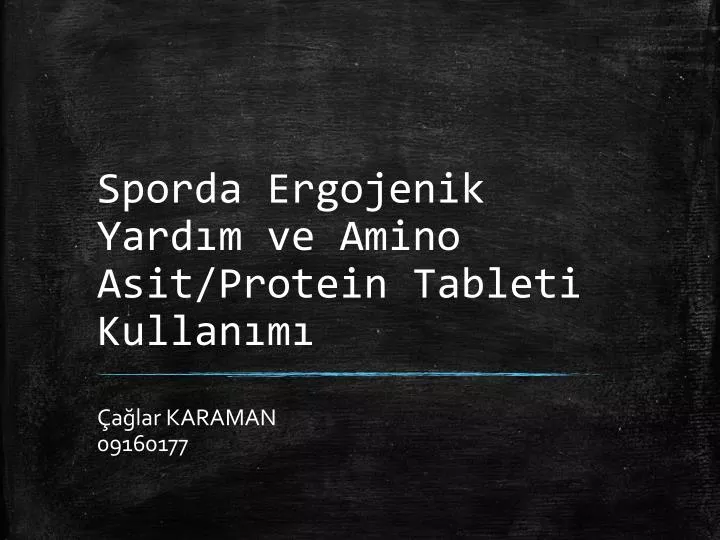 Sporda Ergojenik Yardım ve Amino Asit/Protein Tableti Kullanımı

Çağlar KARAMAN
09160177